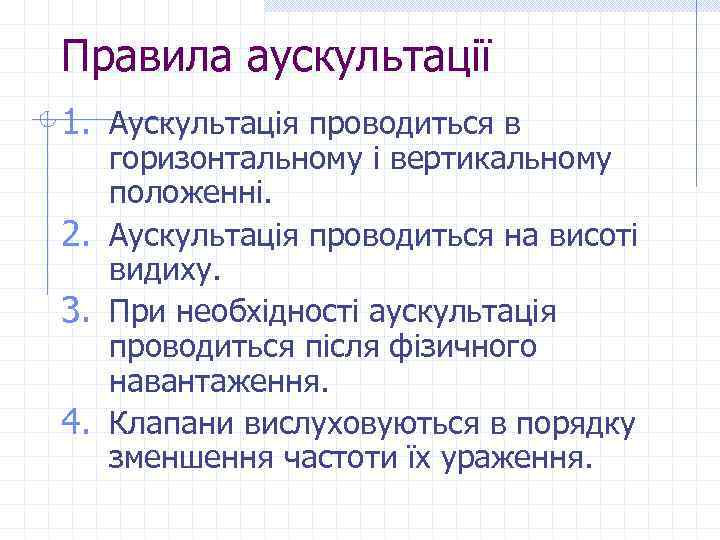 Правила аускультації

1. Аускультація проводиться в горизонтальному і вертикальному положенні.
2. Аускультація проводиться на висоті видиху.
3. При необхідності аускультація проводиться після фізичного навантаження.
4. Клапани вислуховуються в порядку зменшення частоти їх ураження.